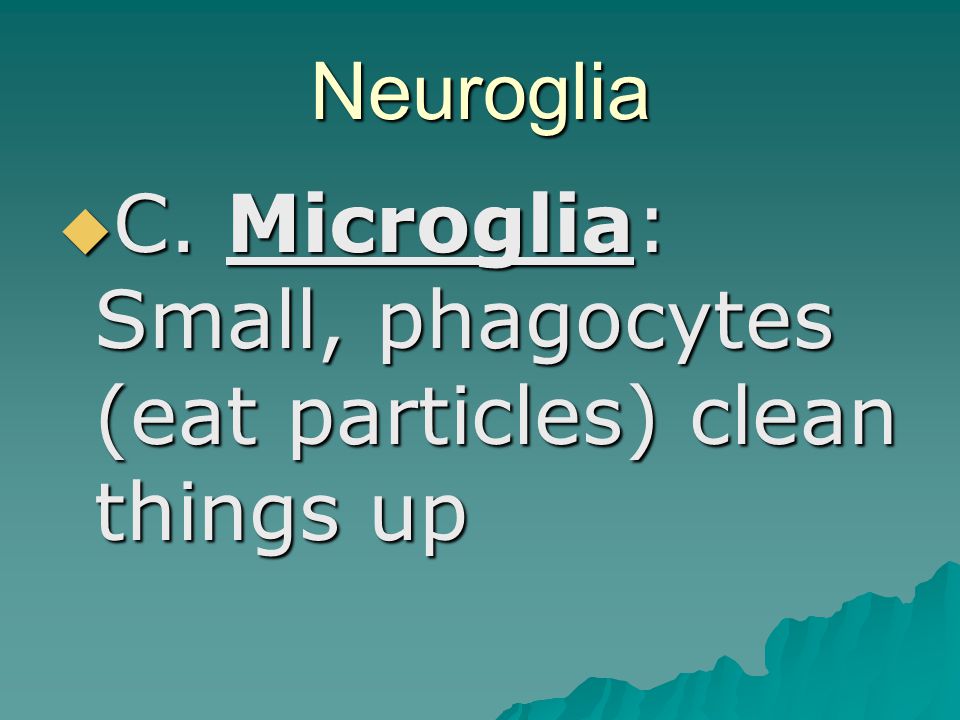 Neuroglia

C. Microglia: Small, phagocytes (eat particles) clean things up